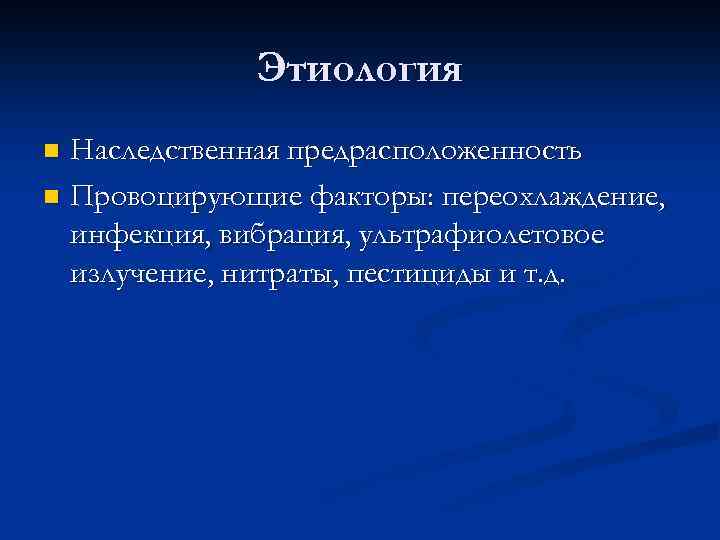 Этиология

- Наследственная предрасположенность
- Провоцирующие факторы: переохлаждение, инфекция, вибрация, ультрафиолетовое излучение, нитраты, пестициды и т.д.